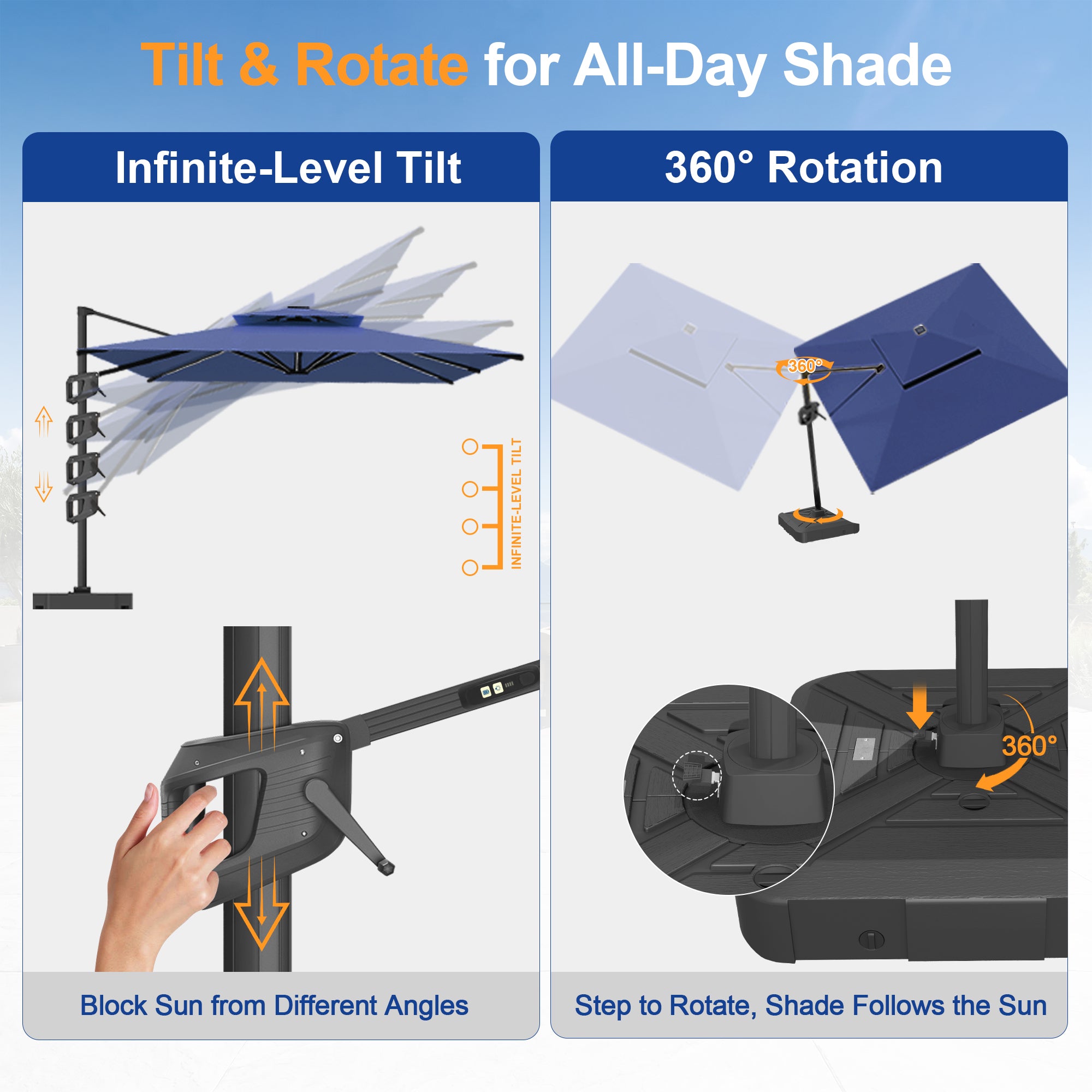 Tilt & Rotate for All-Day Shade

Infinite-Level Tilt

INFINITE-LEVEL TILT

Block Sun from Different Angles

360° Rotation

360°

360°

Step to Rotate, Shade Follows the Sun